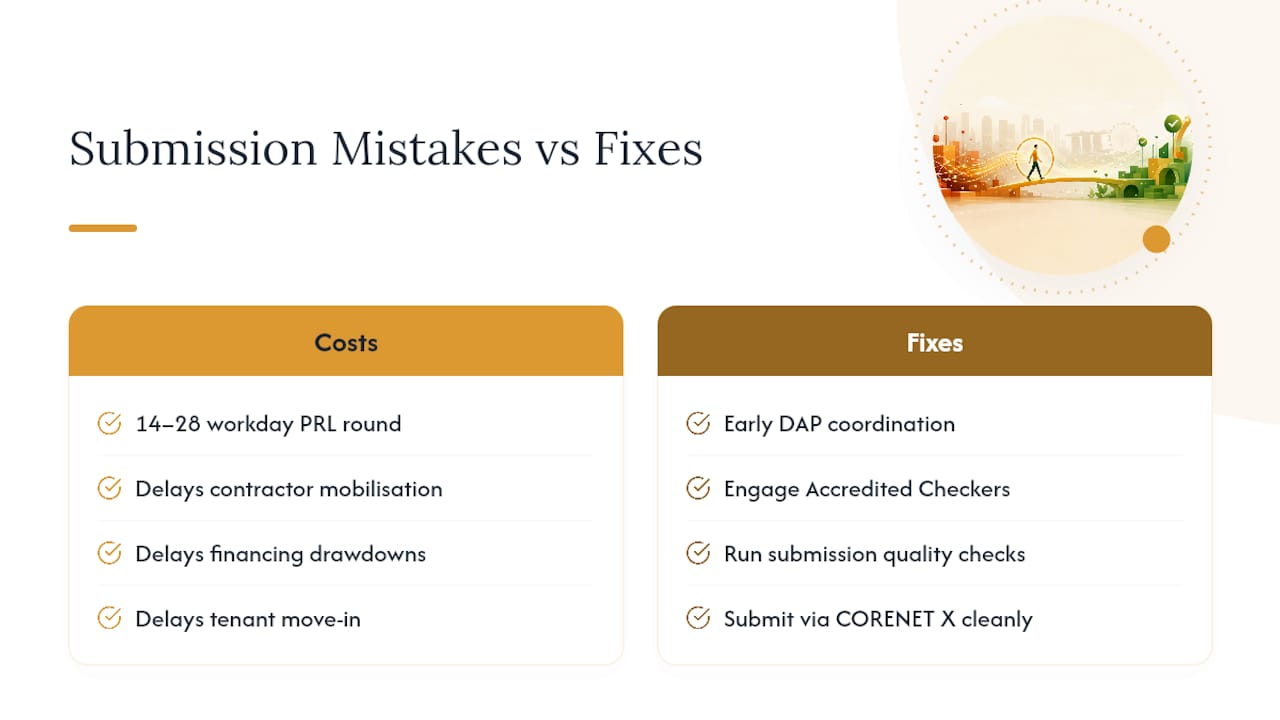 Submission Mistakes vs Fixes

Costs

14–28 workday PRL round

Delays contractor mobilisation

Delays financing drawdowns

Delays tenant move-in

Fixes

Early DAP coordination

Engage Accredited Checkers

Run submission quality checks

Submit via CORENET X cleanly